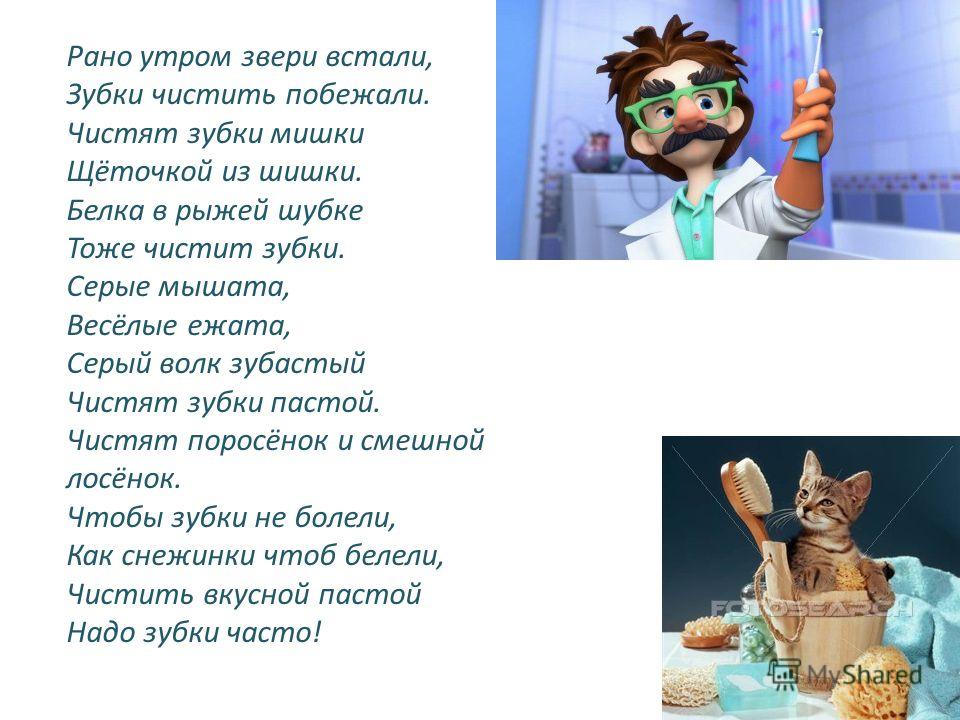 Рано утром звери встали,
Зубки чистить побежали.
Чистят зубки мишки
Щёточкой из шишки.
Белка в рыжей шубке
Тоже чистит зубки.
Серые мышата,
Весёлые ежата,
Серый волк зубастый
Чистят зубки пастой.
Чистят поросёнок и смешной лосёнок.
Чтобы зубки не болели,
Как снежинки чтоб белели,
Чистить вкусной пастой
Надо зубки часто!

FOTOSEARCH

MyShared